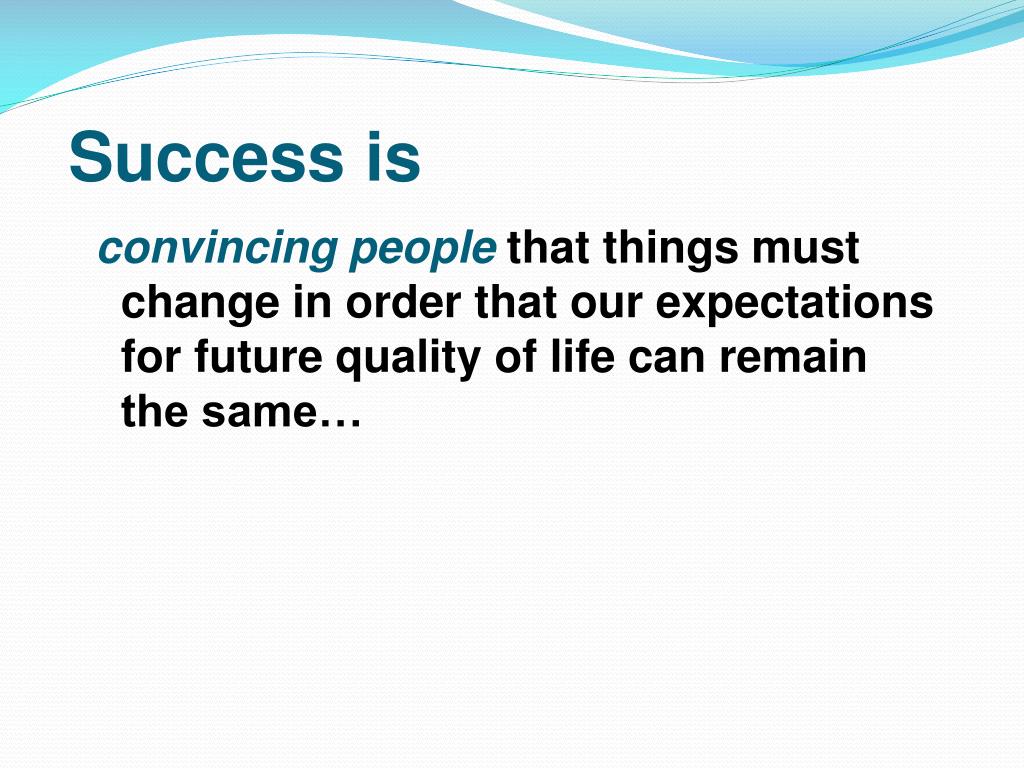 Success is

convincing people that things must change in order that our expectations for future quality of life can remain the same…